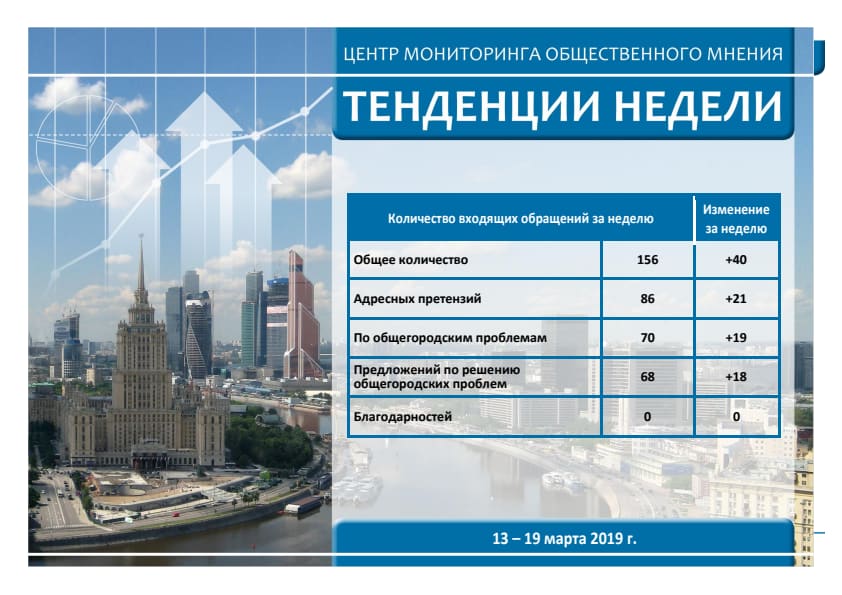 ЦЕНТР МОНИТОРИНГА ОБЩЕСТВЕННОГО МНЕНИЯ

ТЕНДЕНЦИИ НЕДЕЛИ

| Количество входящих обращений за неделю | | Изменение за неделю |
|---|---|---|
| Общее количество | 156 | +40 |
| Адресных претензий | 86 | +21 |
| По общегородским проблемам | 70 | +19 |
| Предложений по решению общегородских проблем | 68 | +18 |
| Благодарностей | 0 | 0 |

13 – 19 марта 2019 г.